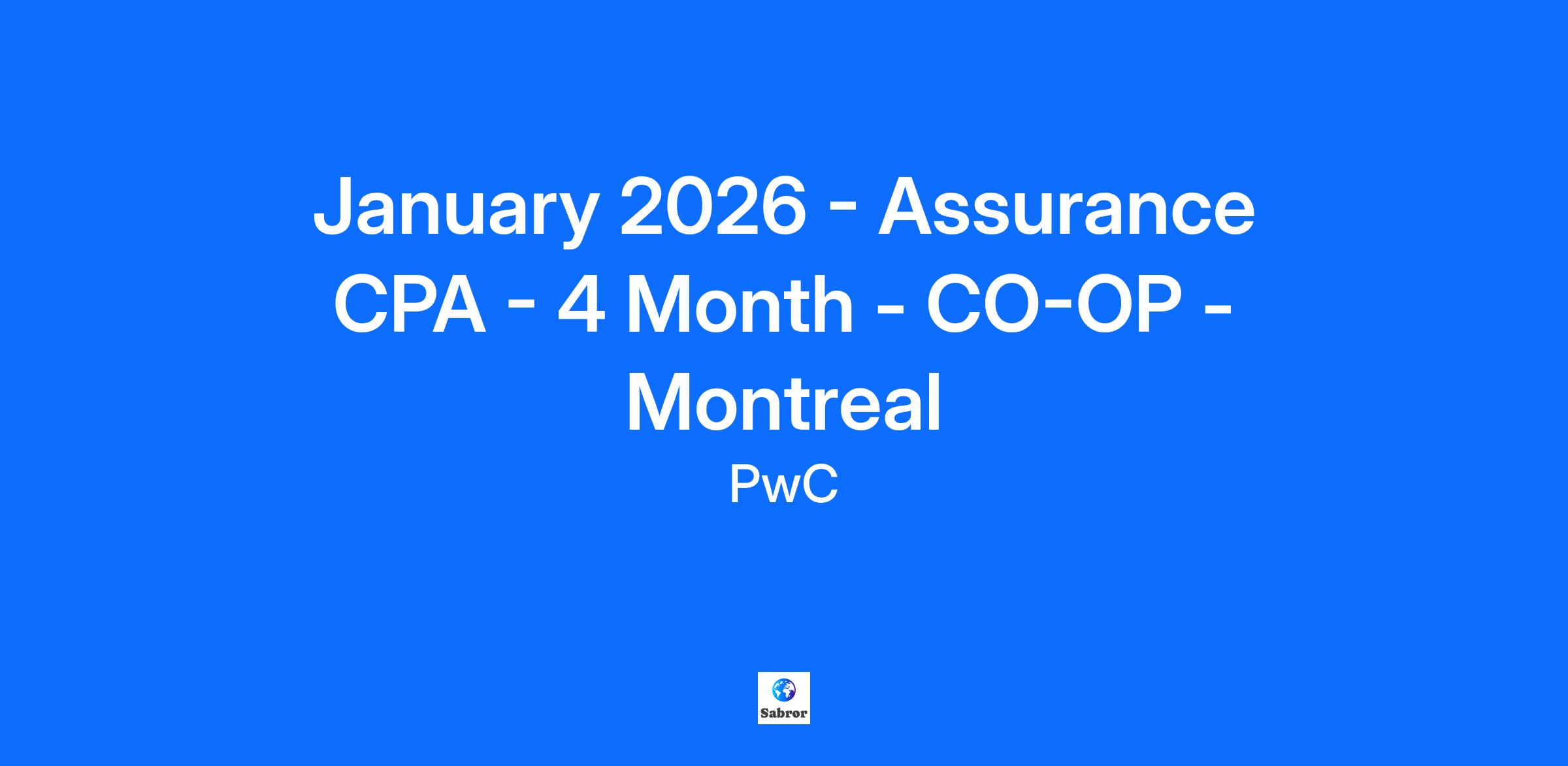 January 2026 - Assurance CPA - 4 Month - CO-OP - Montreal

PwC

Sabror